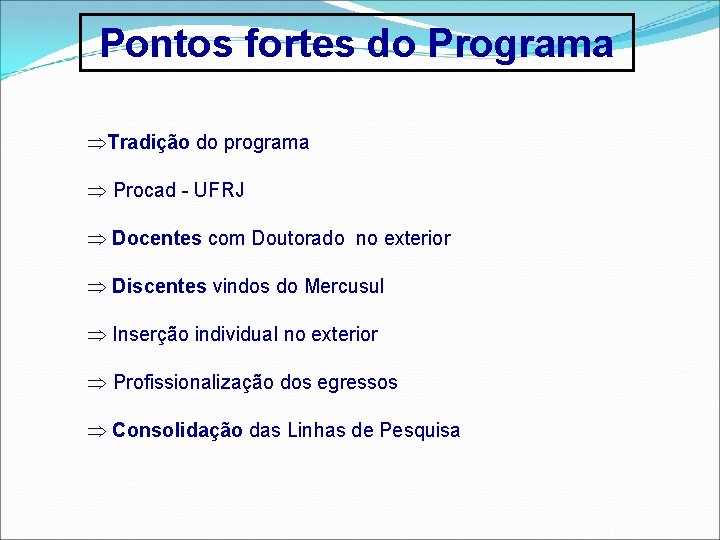 Pontos fortes do Programa

⇒Tradição do programa

⇒ Procad - UFRJ

⇒ Docentes com Doutorado no exterior

⇒ Discentes vindos do Mercusul

⇒ Inserção individual no exterior

⇒ Profissionalização dos egressos

⇒ Consolidação das Linhas de Pesquisa